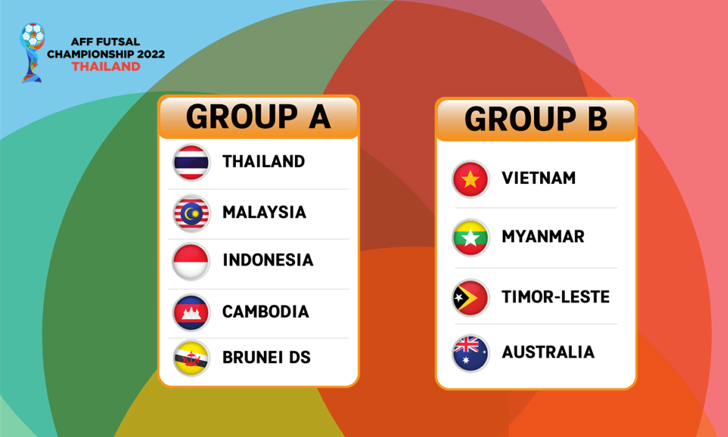 AFF FUTSAL CHAMPIONSHIP 2022 THAILAND

GROUP A

THAILAND
MALAYSIA
INDONESIA
CAMBODIA
BRUNEI DS

GROUP B

VIETNAM
MYANMAR
TIMOR-LESTE
AUSTRALIA